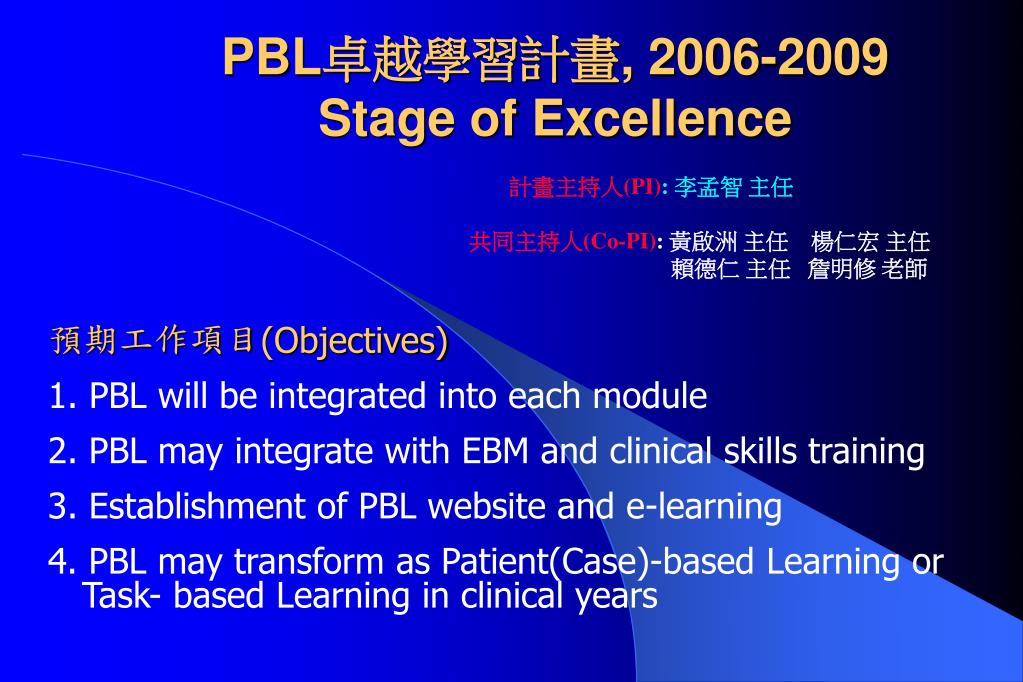 PBL卓越學習計畫, 2006-2009
Stage of Excellence

計畫主持人(PI): 李孟智 主任

共同主持人(Co-PI): 黃啟洲 主任 楊仁宏 主任
賴德仁 主任 詹明修 老師

預期工作項目(Objectives)

1. PBL will be integrated into each module

2. PBL may integrate with EBM and clinical skills training

3. Establishment of PBL website and e-learning

4. PBL may transform as Patient(Case)-based Learning or Task- based Learning in clinical years